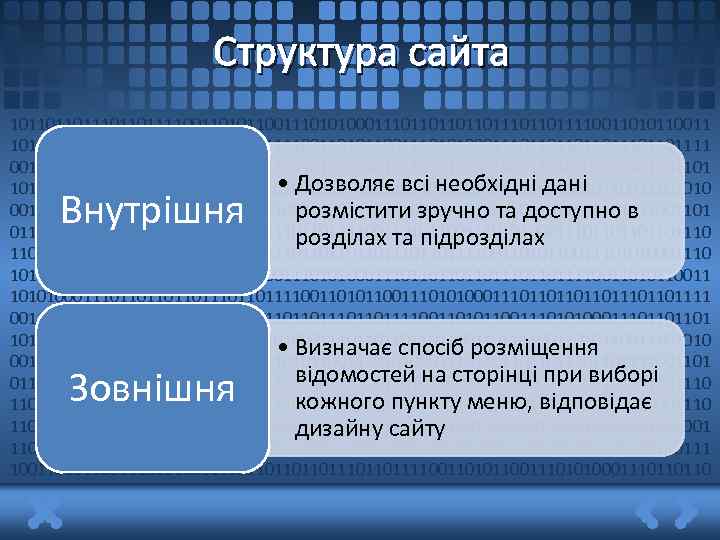 Структура сайта

Внутрішня

• Дозволяє всі необхідні дані розмістити зручно та доступно в розділах та підрозділах

Зовнішня

• Визначає спосіб розміщення відомостей на сторінці при виборі кожного пункту меню, відповідає дизайну сайту